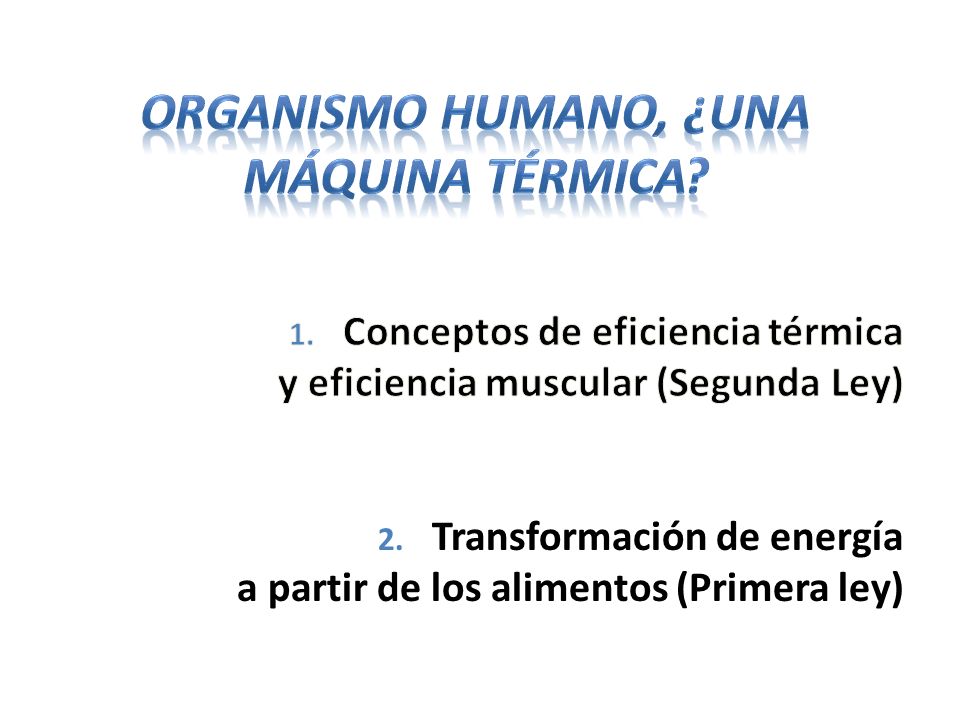 ORGANISMO HUMANO, ¿UNA MÁQUINA TÉRMICA?

1. Conceptos de eficiencia térmica y eficiencia muscular (Segunda Ley)

2. Transformación de energía a partir de los alimentos (Primera ley)